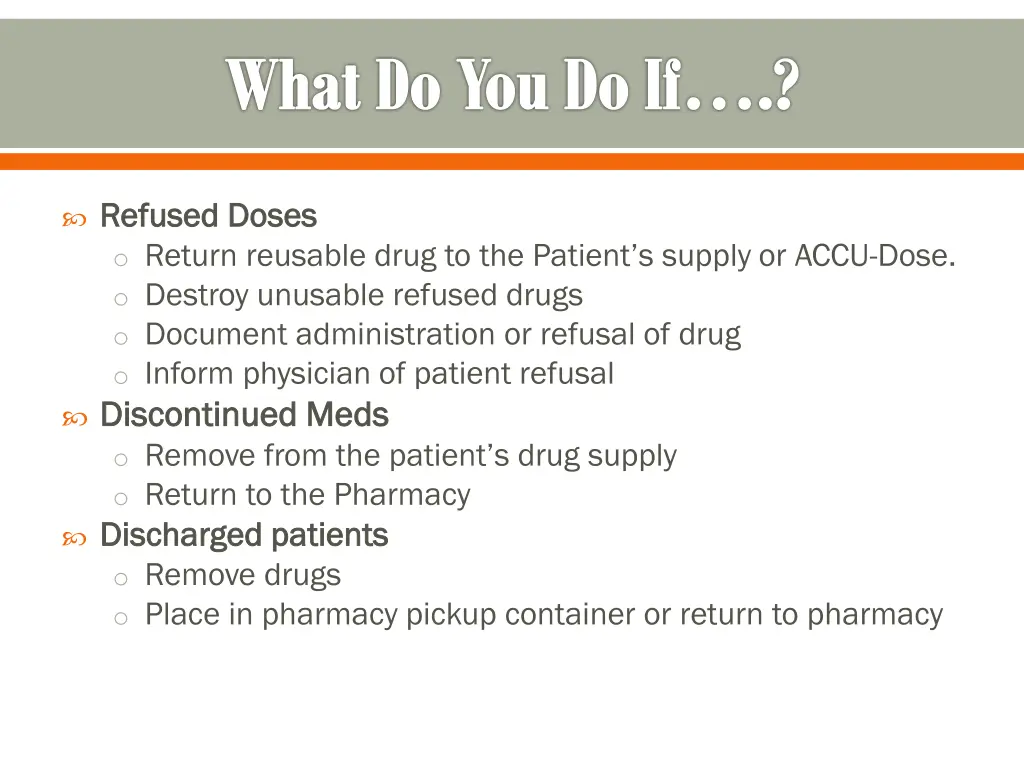 What Do You Do If….?

Refused Doses
o Return reusable drug to the Patient's supply or ACCU-Dose.
o Destroy unusable refused drugs
o Document administration or refusal of drug
o Inform physician of patient refusal

Discontinued Meds
o Remove from the patient's drug supply
o Return to the Pharmacy

Discharged patients
o Remove drugs
o Place in pharmacy pickup container or return to pharmacy